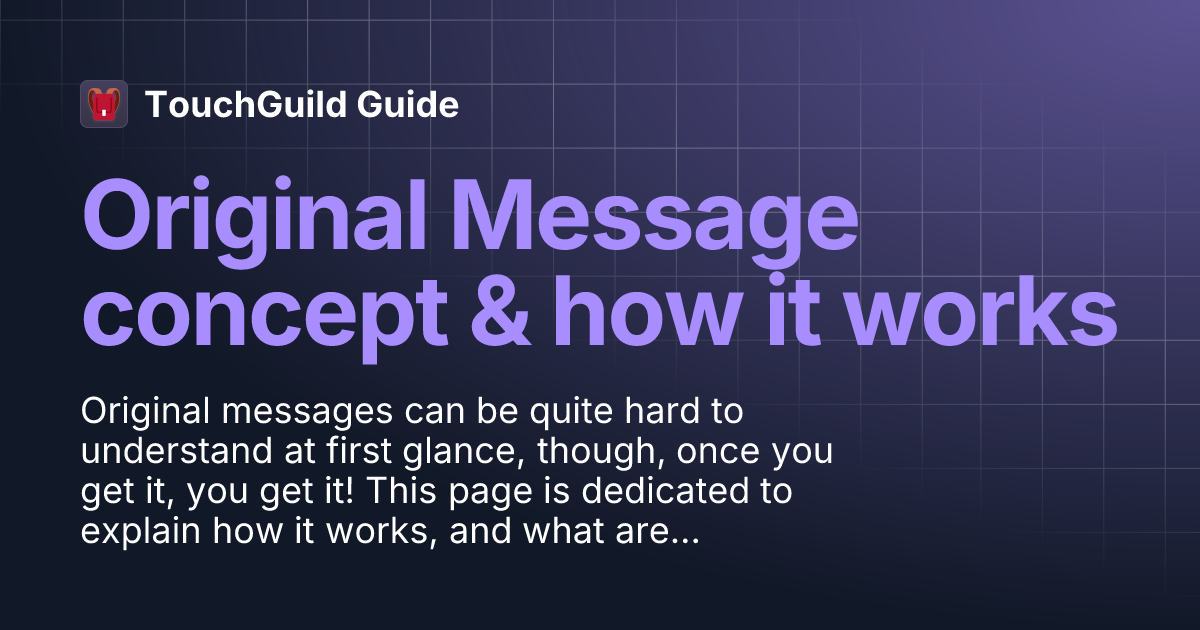 TouchGuild Guide

Original Message concept & how it works

Original messages can be quite hard to understand at first glance, though, once you get it, you get it! This page is dedicated to explain how it works, and what are...